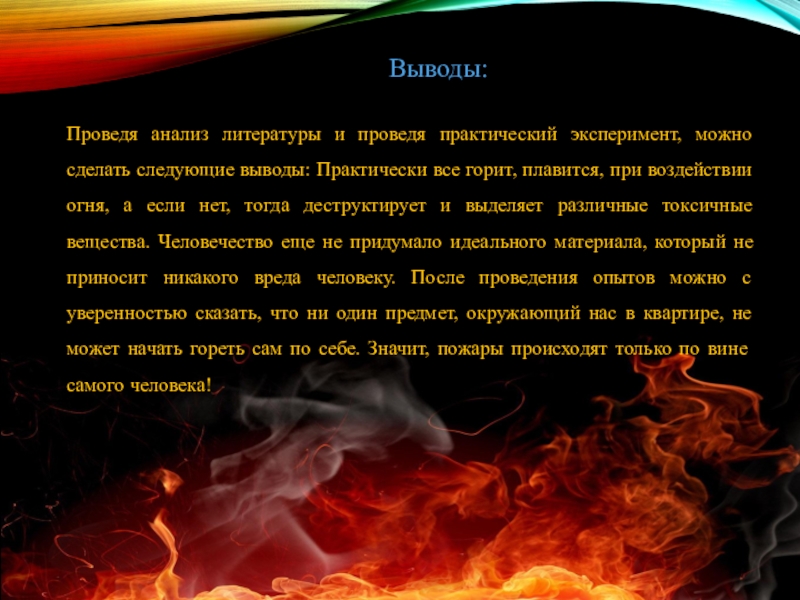 Выводы:

Проведя анализ литературы и проведя практический эксперимент, можно сделать следующие выводы: Практически все горит, плавится, при воздействии огня, а если нет, тогда деструктирует и выделяет различные токсичные вещества. Человечество еще не придумало идеального материала, который не приносит никакого вреда человеку. После проведения опытов можно с уверенностью сказать, что ни один предмет, окружающий нас в квартире, не может начать гореть сам по себе. Значит, пожары происходят только по вине самого человека!